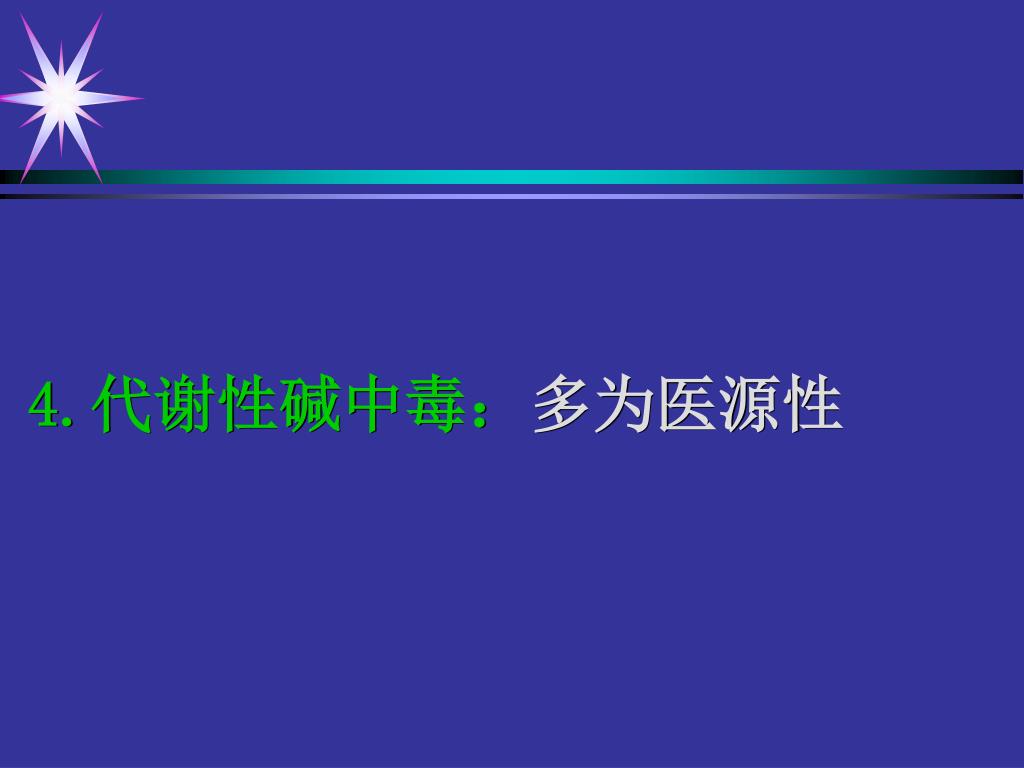 4. 代谢性碱中毒：多为医源性